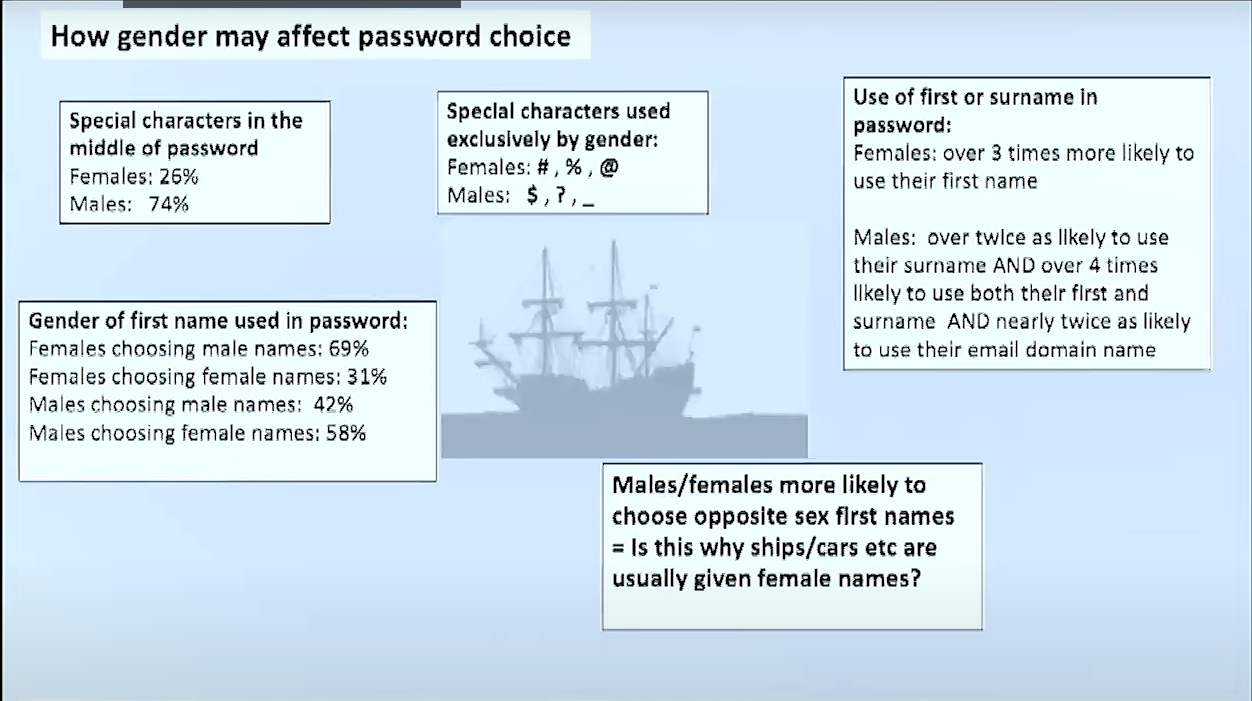 How gender may affect password choice

Special characters in the middle of password
Females: 26%
Males: 74%

Special characters used exclusively by gender:
Females: # , % , @
Males: $ , ? , _

Use of first or surname in password:
Females: over 3 times more likely to use their first name

Males: over twice as likely to use their surname AND over 4 times likely to use both their first and surname AND nearly twice as likely to use their email domain name

Gender of first name used in password:
Females choosing male names: 69%
Females choosing female names: 31%
Males choosing male names: 42%
Males choosing female names: 58%

Males/females more likely to choose opposite sex first names = Is this why ships/cars etc are usually given female names?